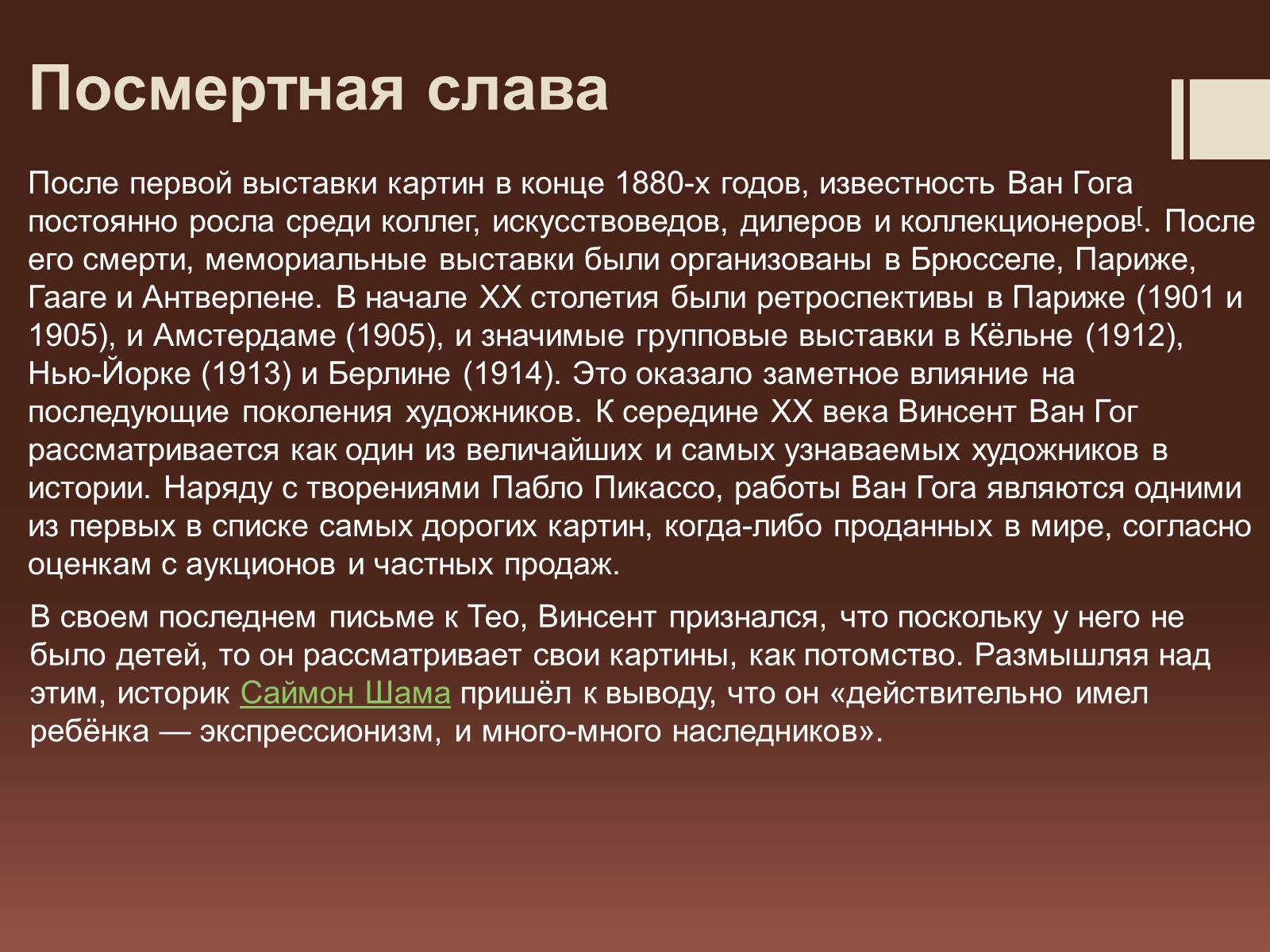 Посмертная слава

После первой выставки картин в конце 1880-х годов, известность Ван Гога постоянно росла среди коллег, искусствоведов, дилеров и коллекционеров[. После его смерти, мемориальные выставки были организованы в Брюсселе, Париже, Гааге и Антверпене. В начале XX столетия были ретроспективы в Париже (1901 и 1905), и Амстердаме (1905), и значимые групповые выставки в Кёльне (1912), Нью-Йорке (1913) и Берлине (1914). Это оказало заметное влияние на последующие поколения художников. К середине XX века Винсент Ван Гог рассматривается как один из величайших и самых узнаваемых художников в истории. Наряду с творениями Пабло Пикассо, работы Ван Гога являются одними из первых в списке самых дорогих картин, когда-либо проданных в мире, согласно оценкам с аукционов и частных продаж.

В своем последнем письме к Тео, Винсент признался, что поскольку у него не было детей, то он рассматривает свои картины, как потомство. Размышляя над этим, историк Саймон Шама пришёл к выводу, что он «действительно имел ребёнка — экспрессионизм, и много-много наследников».